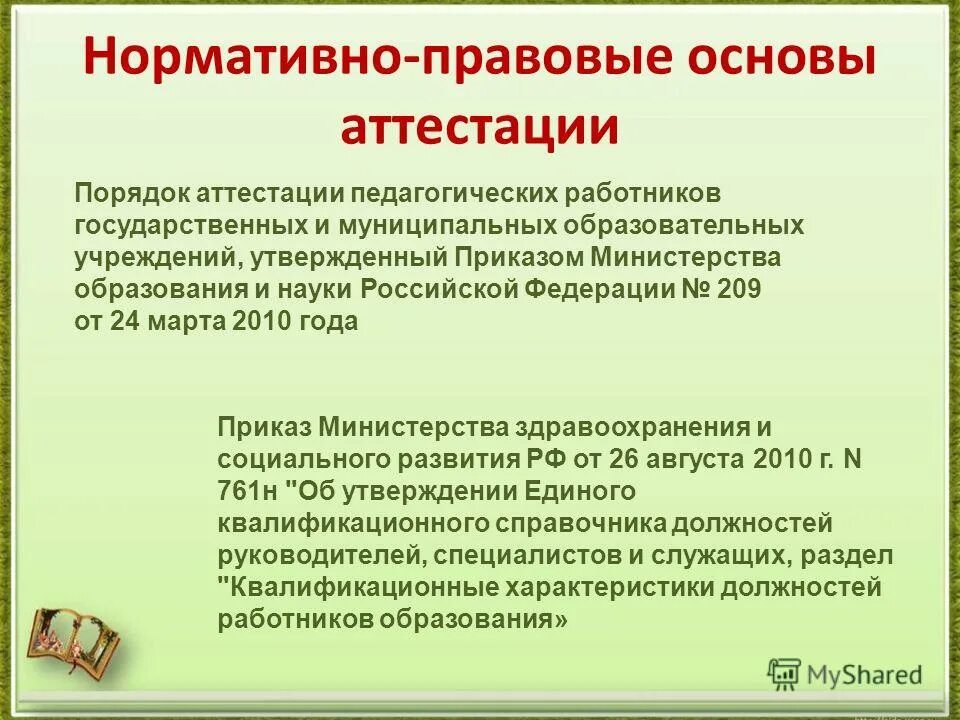 Нормативно-правовые основы аттестации

Порядок аттестации педагогических работников государственных и муниципальных образовательных учреждений, утвержденный Приказом Министерства образования и науки Российской Федерации № 209 от 24 марта 2010 года

Приказ Министерства здравоохранения и социального развития РФ от 26 августа 2010 г. N 761н "Об утверждении Единого квалификационного справочника должностей руководителей, специалистов и служащих, раздел "Квалификационные характеристики должностей работников образования»

MyShared